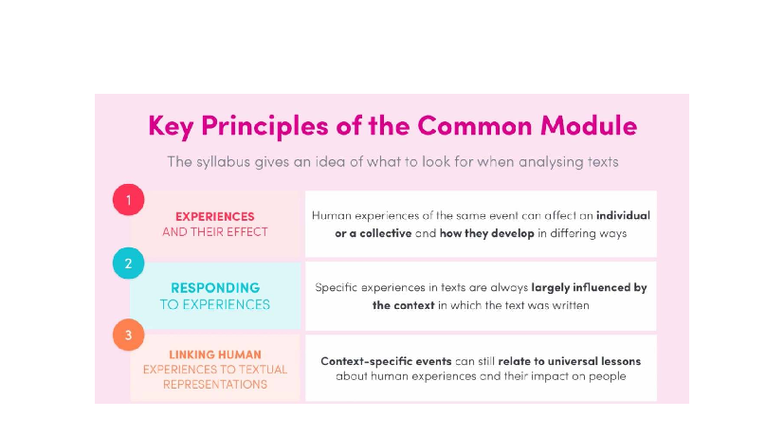 Key Principles of the Common Module

The syllabus gives an idea of what to look for when analysing texts

1

EXPERIENCES
AND THEIR EFFECT

Human experiences of the same event can affect an individual or a collective and how they develop in differing ways

2

RESPONDING
TO EXPERIENCES

Specific experiences in texts are always largely influenced by the context in which the text was written

3

LINKING HUMAN
EXPERIENCES TO TEXTUAL
REPRESENTATIONS

Context-specific events can still relate to universal lessons about human experiences and their impact on people